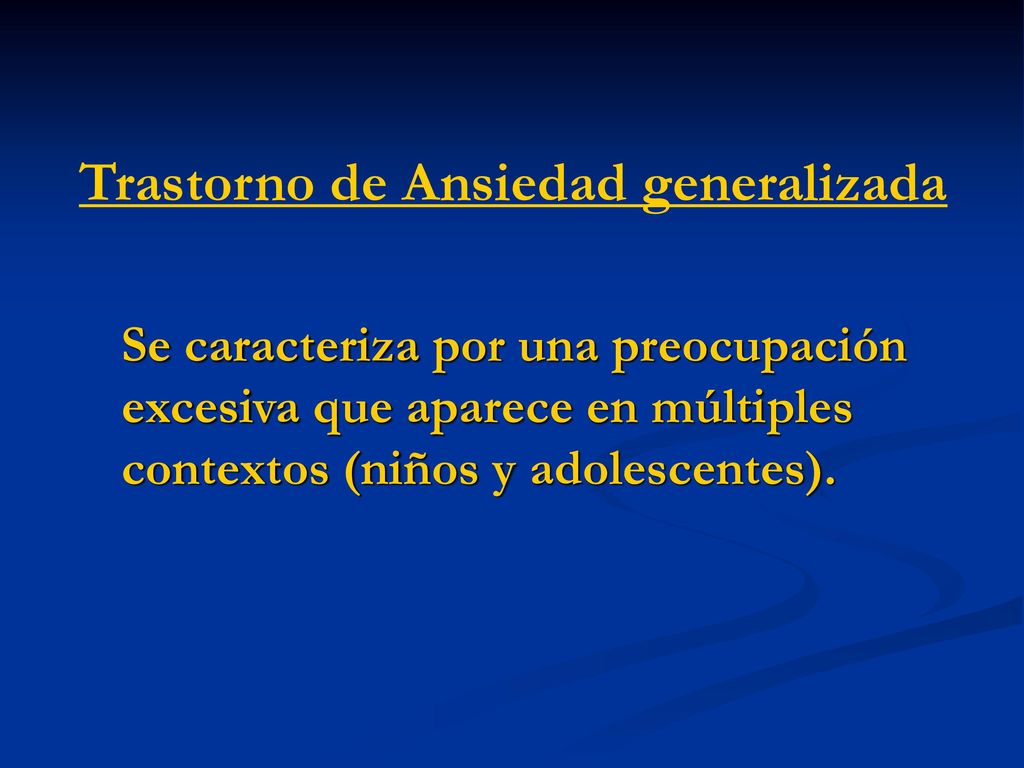 Trastorno de Ansiedad generalizada

Se caracteriza por una preocupación excesiva que aparece en múltiples contextos (niños y adolescentes).